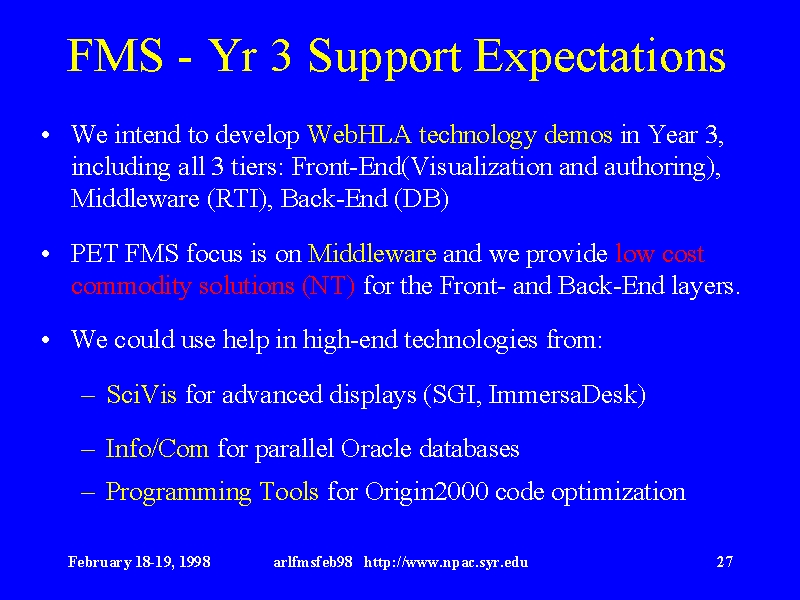 FMS - Yr 3 Support Expectations

• We intend to develop WebHLA technology demos in Year 3, including all 3 tiers: Front-End(Visualization and authoring), Middleware (RTI), Back-End (DB)

• PET FMS focus is on Middleware and we provide low cost commodity solutions (NT) for the Front- and Back-End layers.

• We could use help in high-end technologies from:

– SciVis for advanced displays (SGI, ImmersaDesk)

– Info/Com for parallel Oracle databases

– Programming Tools for Origin2000 code optimization

February 18-19, 1998 arlfmsfeb98 http://www.npac.syr.edu 27